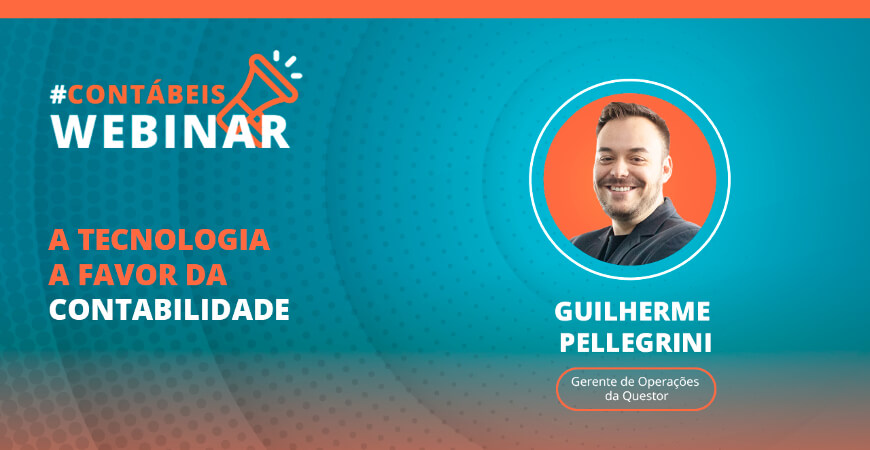 #CONTÁBEIS
WEBINAR

A TECNOLOGIA A FAVOR DA CONTABILIDADE

GUILHERME PELLEGRINI

Gerente de Operações da Questor